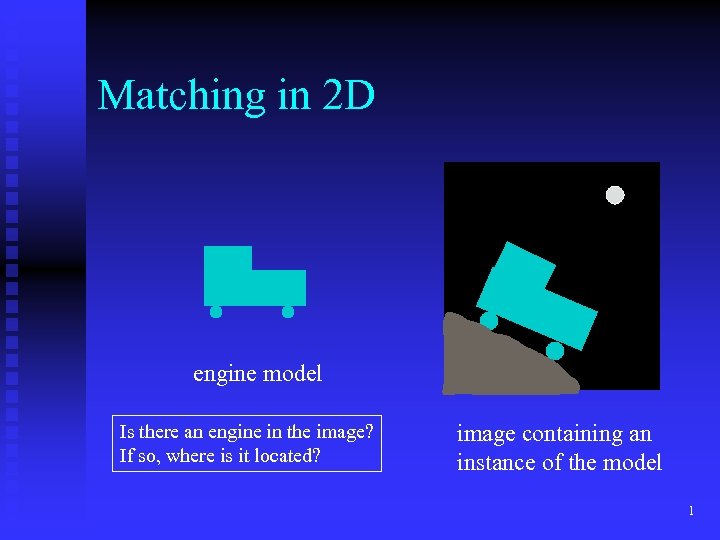 Matching in 2D

engine model

Is there an engine in the image?
If so, where is it located?

image containing an instance of the model

1